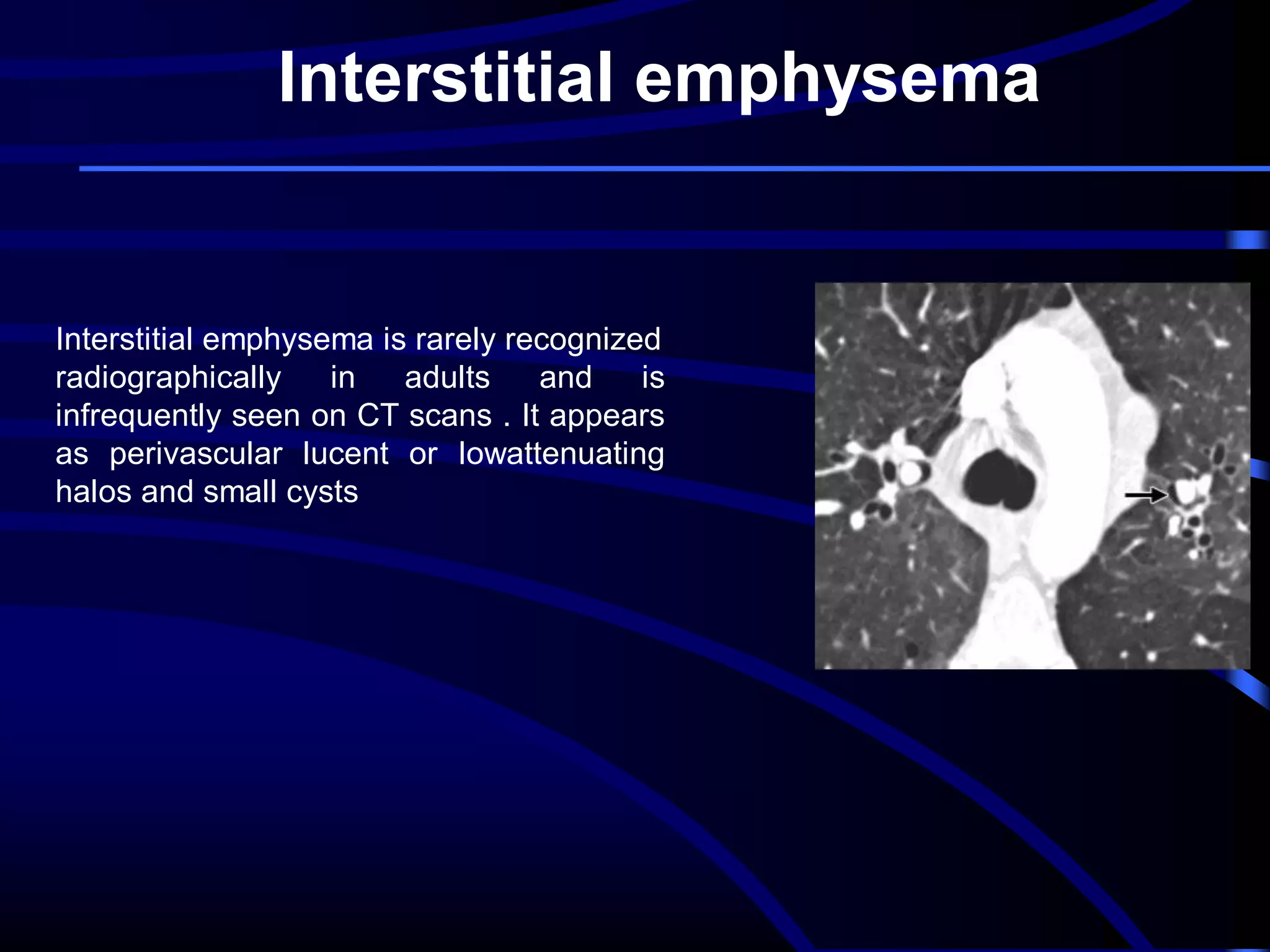 Interstitial emphysema

Interstitial emphysema is rarely recognized radiographically in adults and is infrequently seen on CT scans . It appears as perivascular lucent or lowattenuating halos and small cysts